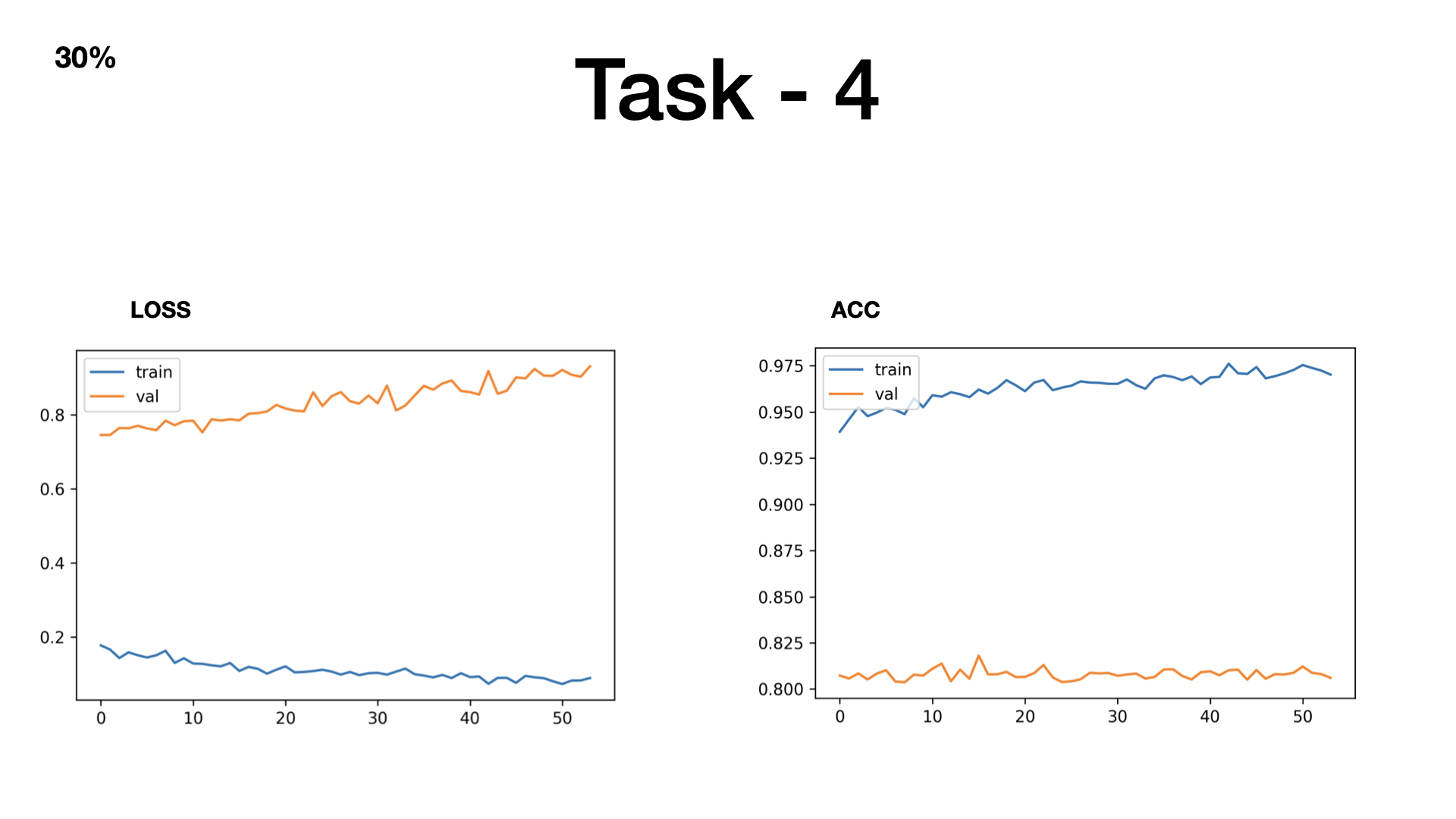 30%

Task - 4

LOSS

train
val

0.8
0.6
0.4
0.2

0
10
20
30
40
50

ACC

train
val

0.975
0.950
0.925
0.900
0.875
0.850
0.825
0.800

0
10
20
30
40
50